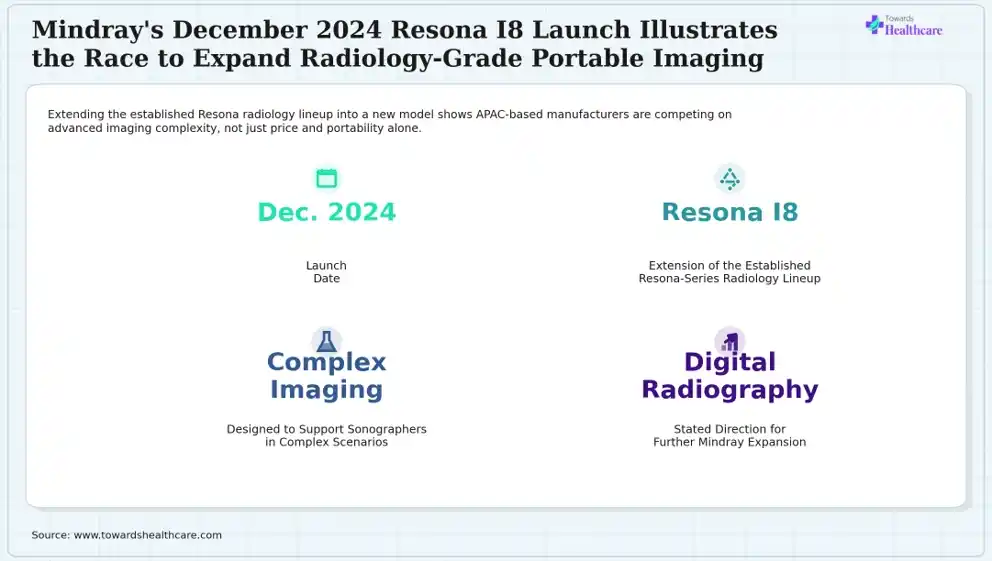 Mindray's December 2024 Resona I8 Launch Illustrates the Race to Expand Radiology-Grade Portable Imaging

Towards Healthcare

Extending the established Resona radiology lineup into a new model shows APAC-based manufacturers are competing on advanced imaging complexity, not just price and portability alone.

Dec. 2024

Launch Date

Resona I8

Extension of the Established Resona-Series Radiology Lineup

Complex Imaging

Designed to Support Sonographers in Complex Scenarios

Digital Radiography

Stated Direction for Further Mindray Expansion

Source: www.towardshealthcare.com